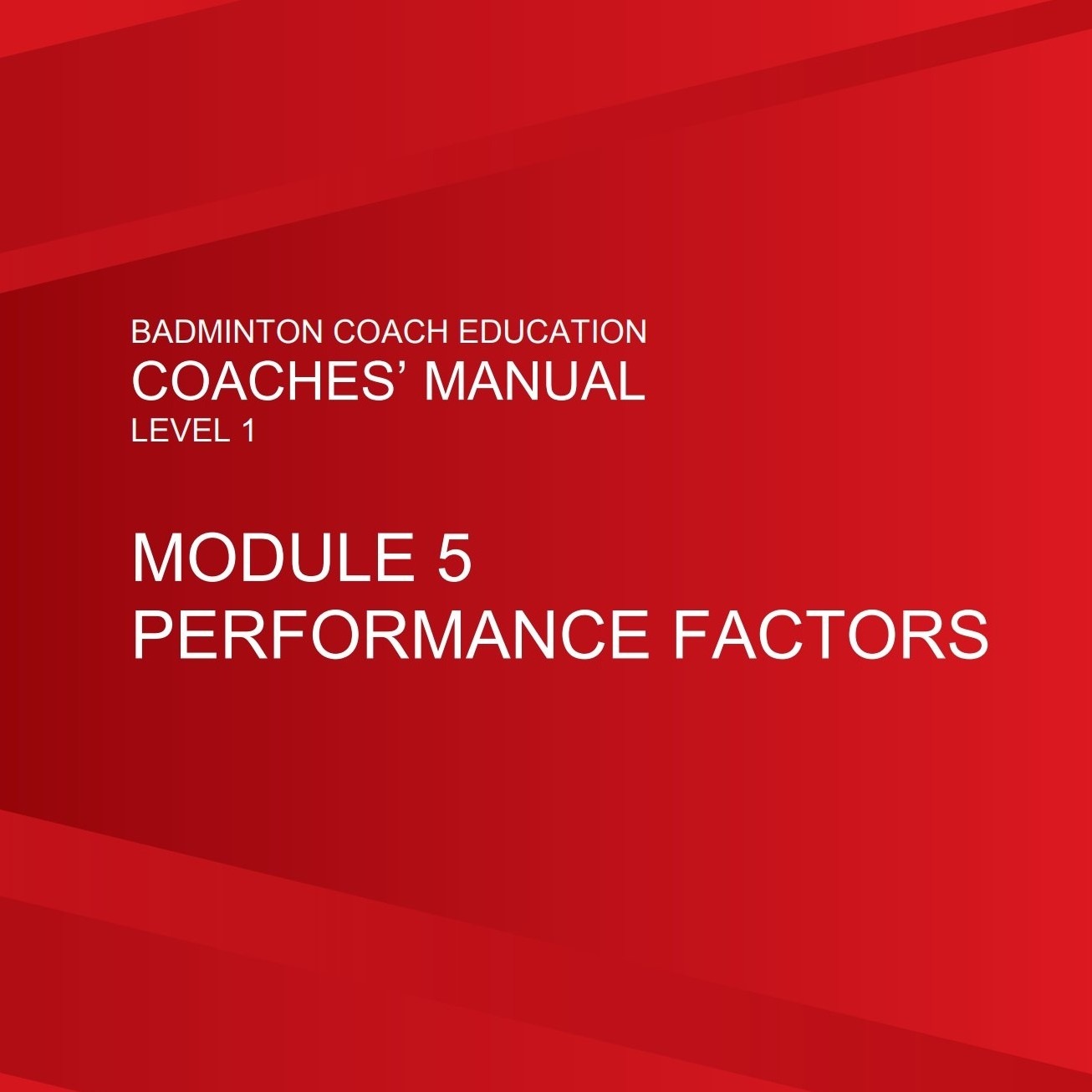 BADMINTON COACH EDUCATION
COACHES’ MANUAL
LEVEL 1

MODULE 5
PERFORMANCE FACTORS